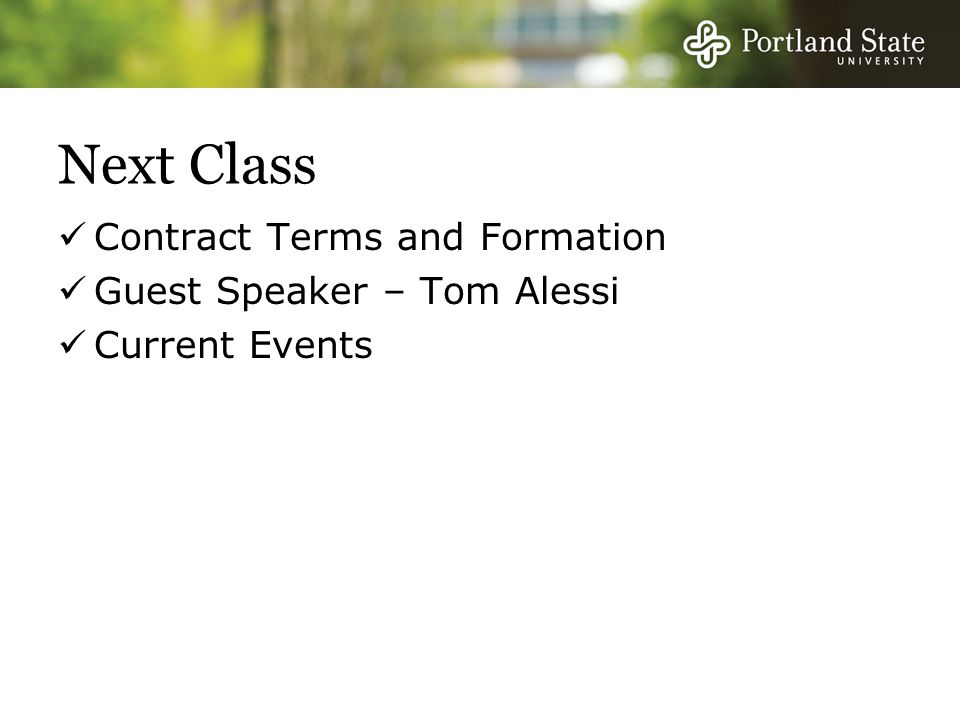 Portland State
UNIVERSITY

Next Class

✓ Contract Terms and Formation
✓ Guest Speaker – Tom Alessi
✓ Current Events